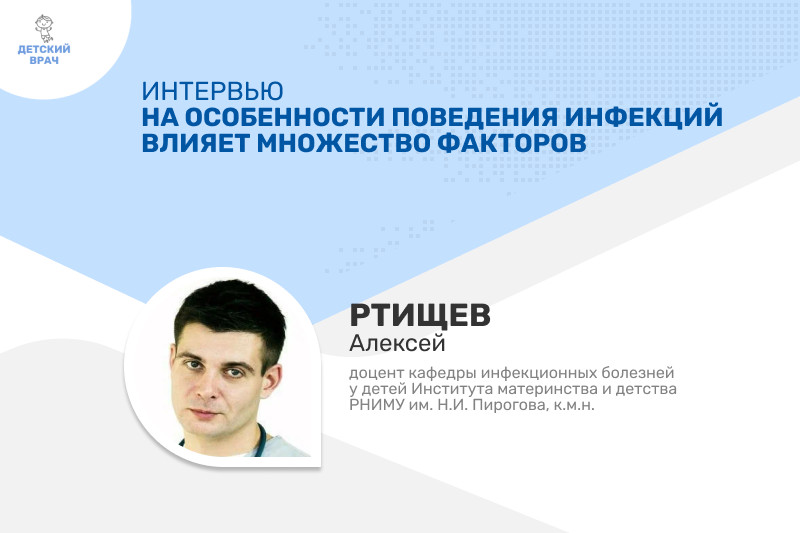 ДЕТСКИЙ ВРАЧ

ИНТЕРВЬЮ
НА ОСОБЕННОСТИ ПОВЕДЕНИЯ ИНФЕКЦИЙ ВЛИЯЕТ МНОЖЕСТВО ФАКТОРОВ

РТИЩЕВ
Алексей

доцент кафедры инфекционных болезней у детей Института материнства и детства РНИМУ им. Н.И. Пирогова, к.м.н.